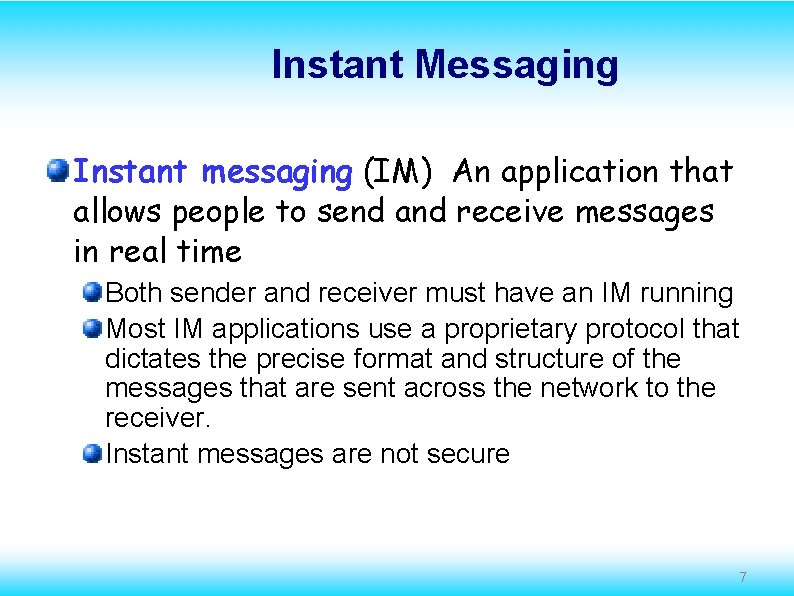 Instant Messaging

Instant messaging (IM) An application that allows people to send and receive messages in real time

Both sender and receiver must have an IM running

Most IM applications use a proprietary protocol that dictates the precise format and structure of the messages that are sent across the network to the receiver.

Instant messages are not secure

7